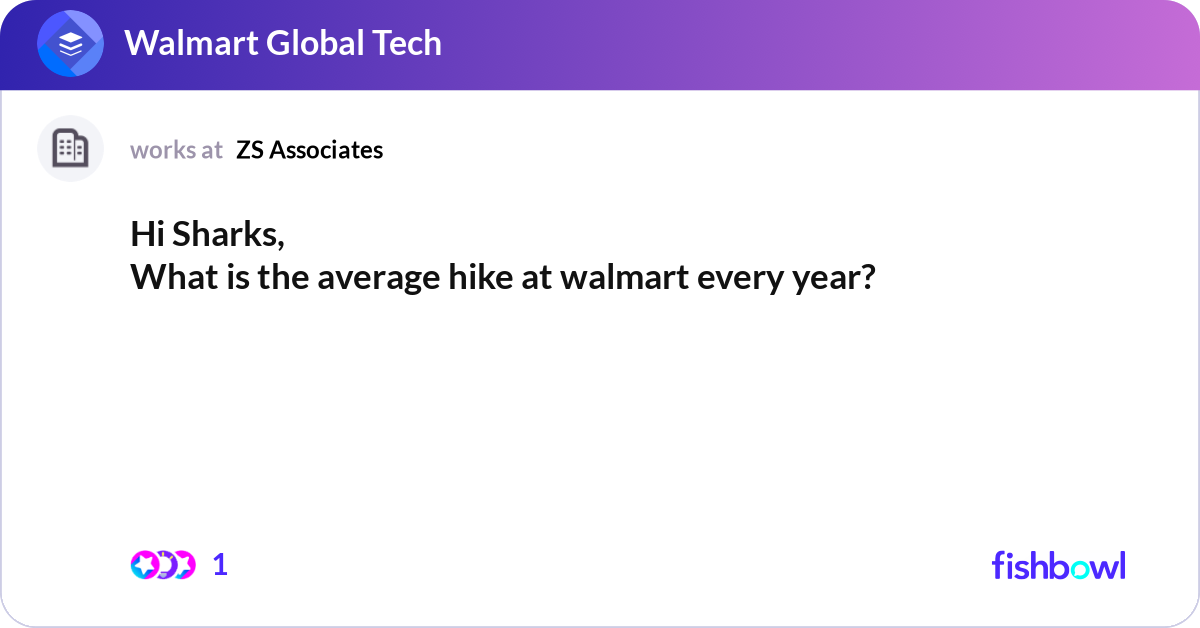 Walmart Global Tech

works at ZS Associates

Hi Sharks,
What is the average hike at walmart every year?

1

fishbowl